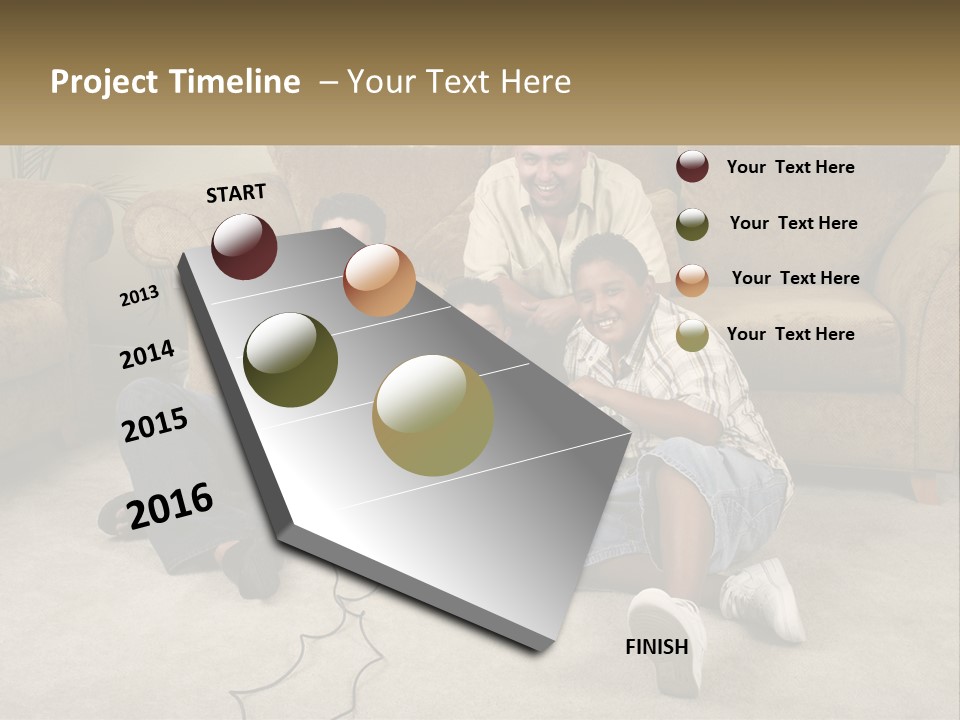 Project Timeline – Your Text Here

START

2013

2014

2015

2016

FINISH

Your Text Here

Your Text Here

Your Text Here

Your Text Here